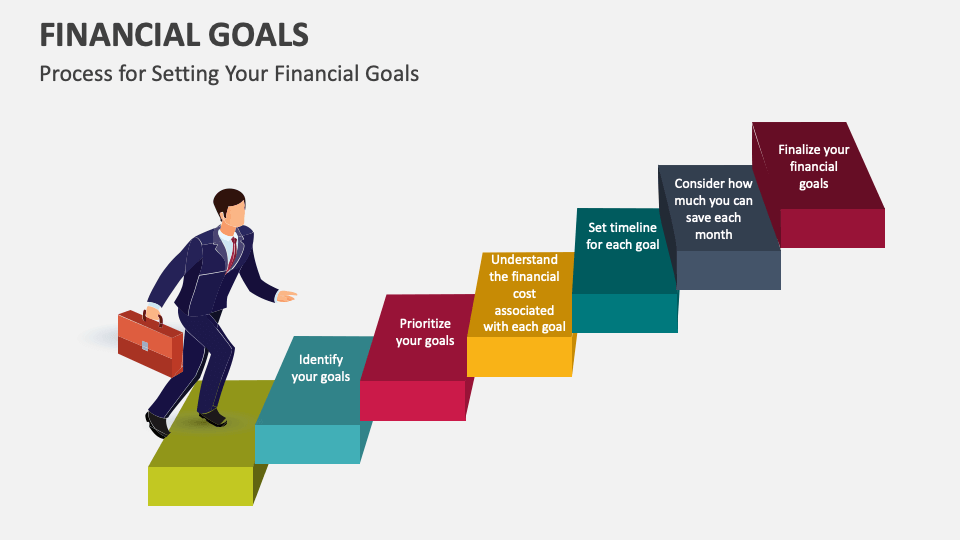 FINANCIAL GOALS

Process for Setting Your Financial Goals

Identify your goals

Prioritize your goals

Understand the financial cost associated with each goal

Set timeline for each goal

Consider how much you can save each month

Finalize your financial goals